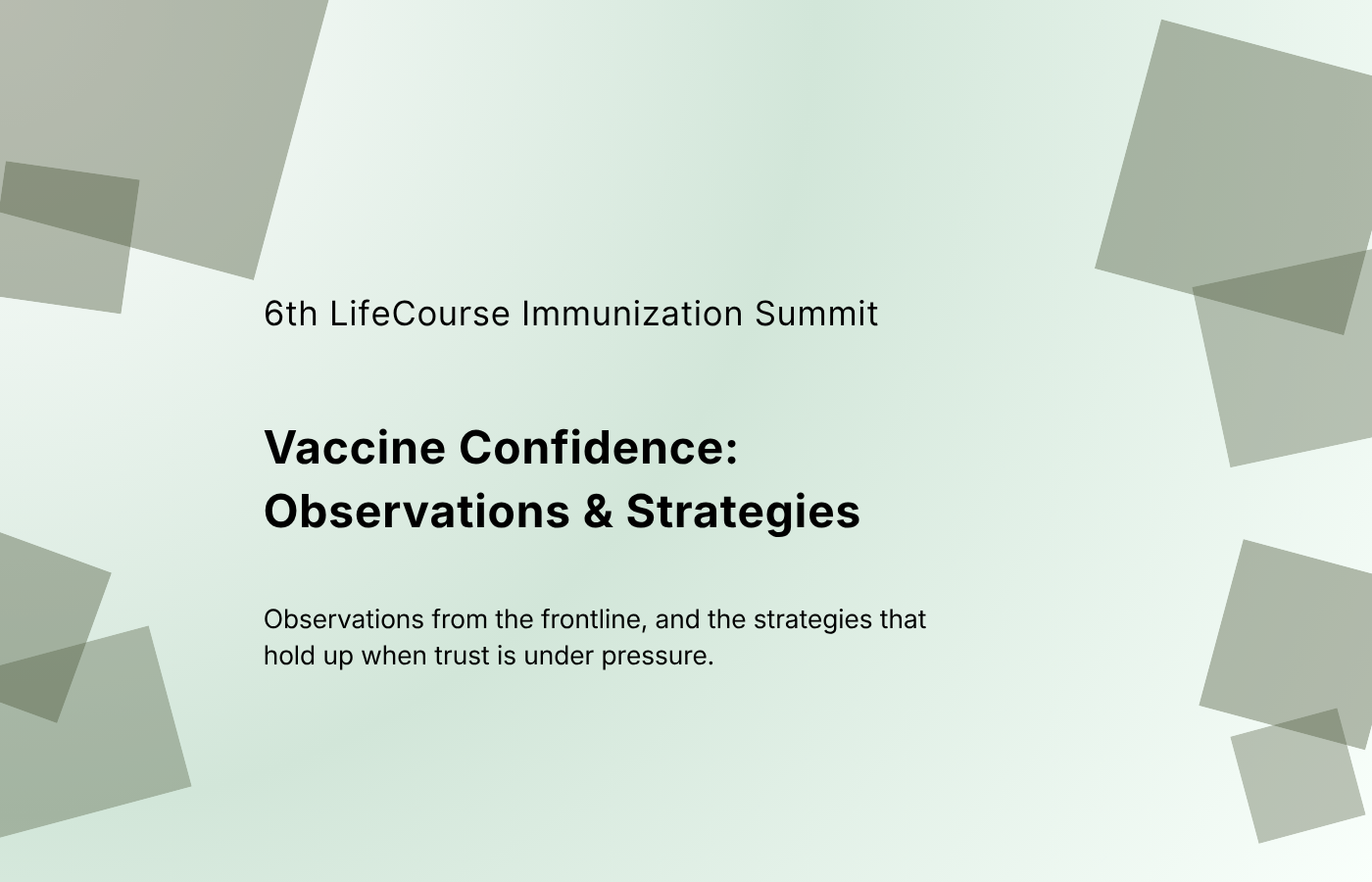 6th LifeCourse Immunization Summit

Vaccine Confidence: Observations & Strategies

Observations from the frontline, and the strategies that hold up when trust is under pressure.